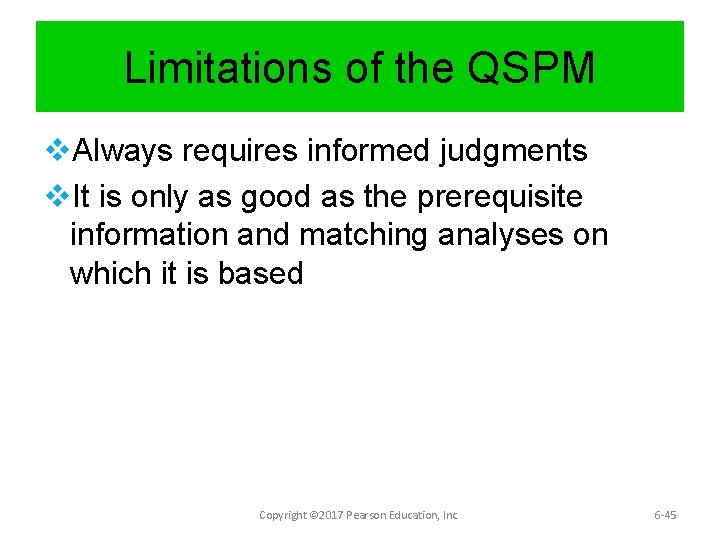 Limitations of the QSPM

❖Always requires informed judgments

❖It is only as good as the prerequisite information and matching analyses on which it is based

Copyright ©2017 Pearson Education, Inc.

6-45